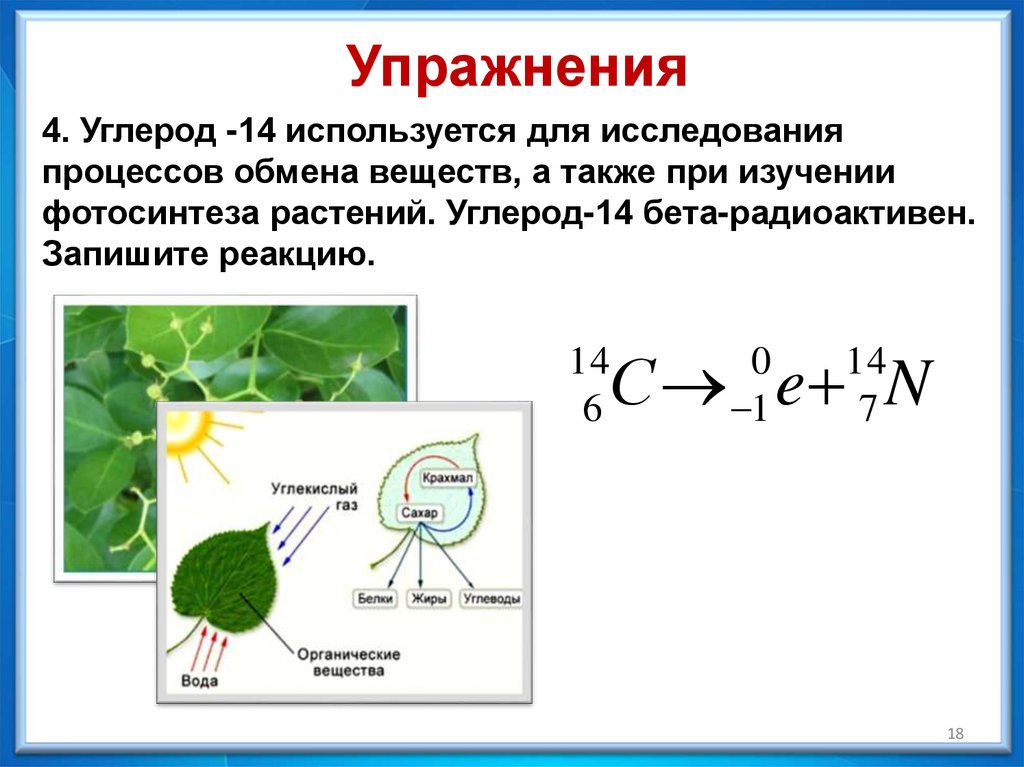 Упражнения

4. Углерод -14 используется для исследования процессов обмена веществ, а также при изучении фотосинтеза растений. Углерод-14 бета-радиоактивен. Запишите реакцию.

$^{14}_{6}C \rightarrow ^{0}_{-1}e + ^{14}_{7}N$

Углекислый газ

Крахмал

Сахар

Белки

Жиры

Углеводы

Органические вещества

Вода

18